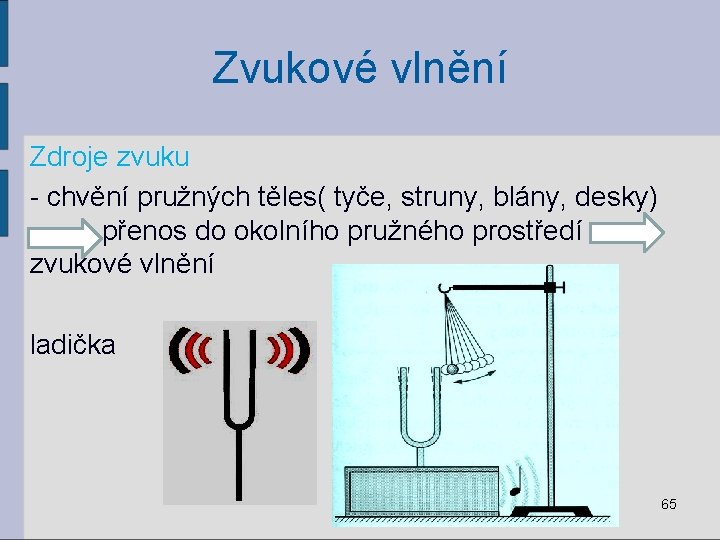 Zvukové vlnění

Zdroje zvuku

- chvění pružných těles( tyče, struny, blány, desky) přenos do okolního pružného prostředí zvukové vlnění

ladička

65